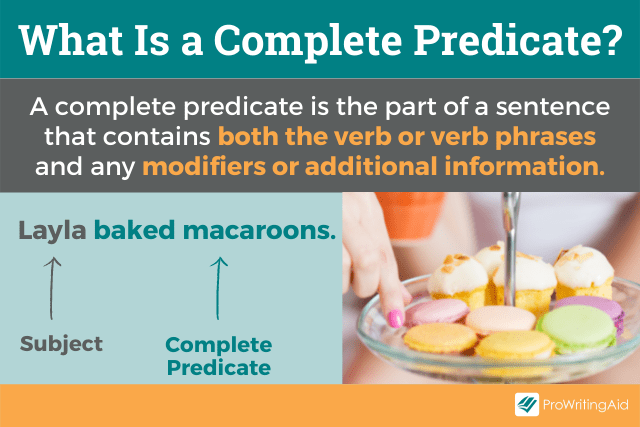 What Is a Complete Predicate?

A complete predicate is the part of a sentence that contains both the verb or verb phrases and any modifiers or additional information.

Layla baked macaroons.

Subject

Complete Predicate

ProWritingAid